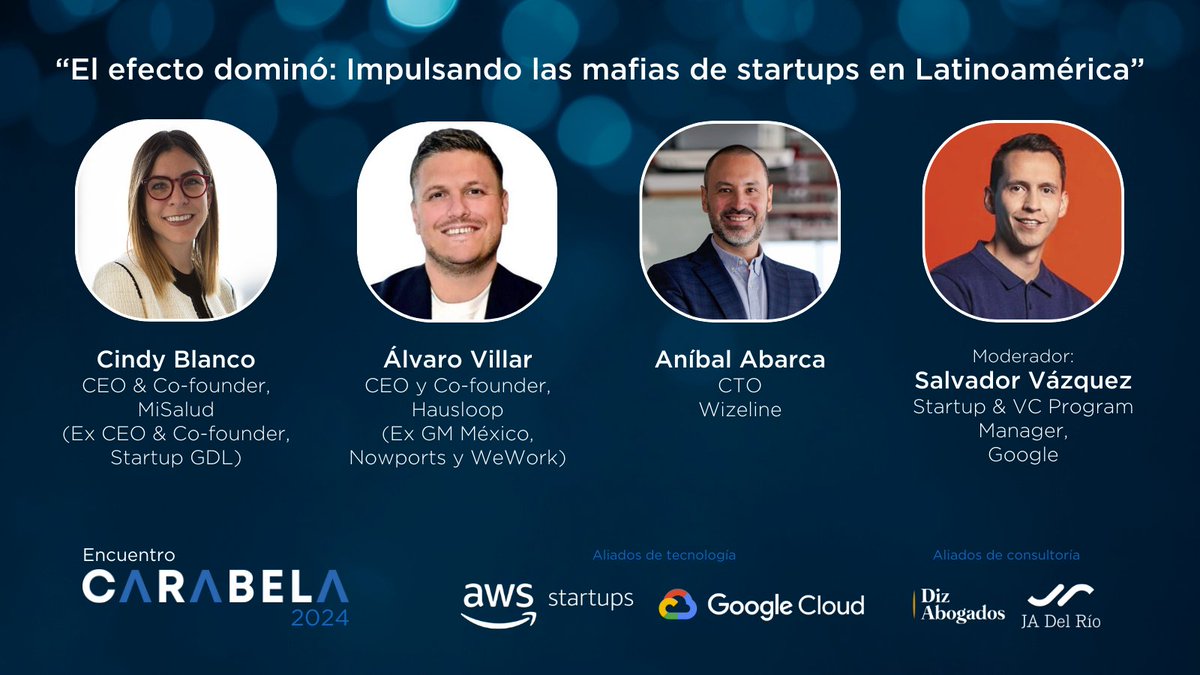 “El efecto dominó: Impulsando las mafias de startups en Latinoamérica”

Cindy Blanco
CEO & Co-founder, MiSalud
(Ex CEO & Co-founder, Startup GDL)

Álvaro Villar
CEO y Co-founder, Hausloop
(Ex GM México, Nowports y WeWork)

Aníbal Abarca
CTO
Wizeline

Moderador:
Salvador Vázquez
Startup & VC Program Manager,
Google

Encuentro
CARABELA
2024

Aliados de tecnología
aws startups
Google Cloud

Aliados de consultoría
Diz Abogados
JA Del Río